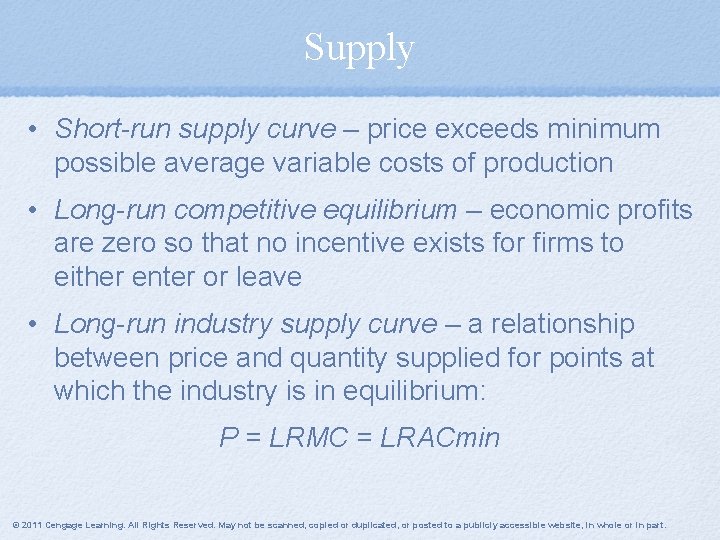 Supply

• Short-run supply curve – price exceeds minimum possible average variable costs of production

• Long-run competitive equilibrium – economic profits are zero so that no incentive exists for firms to either enter or leave

• Long-run industry supply curve – a relationship between price and quantity supplied for points at which the industry is in equilibrium:

$P = LRMC = LRACmin$

© 2011 Cengage Learning. All Rights Reserved. May not be scanned, copied or duplicated, or posted to a publicly accessible website, in whole or in part.